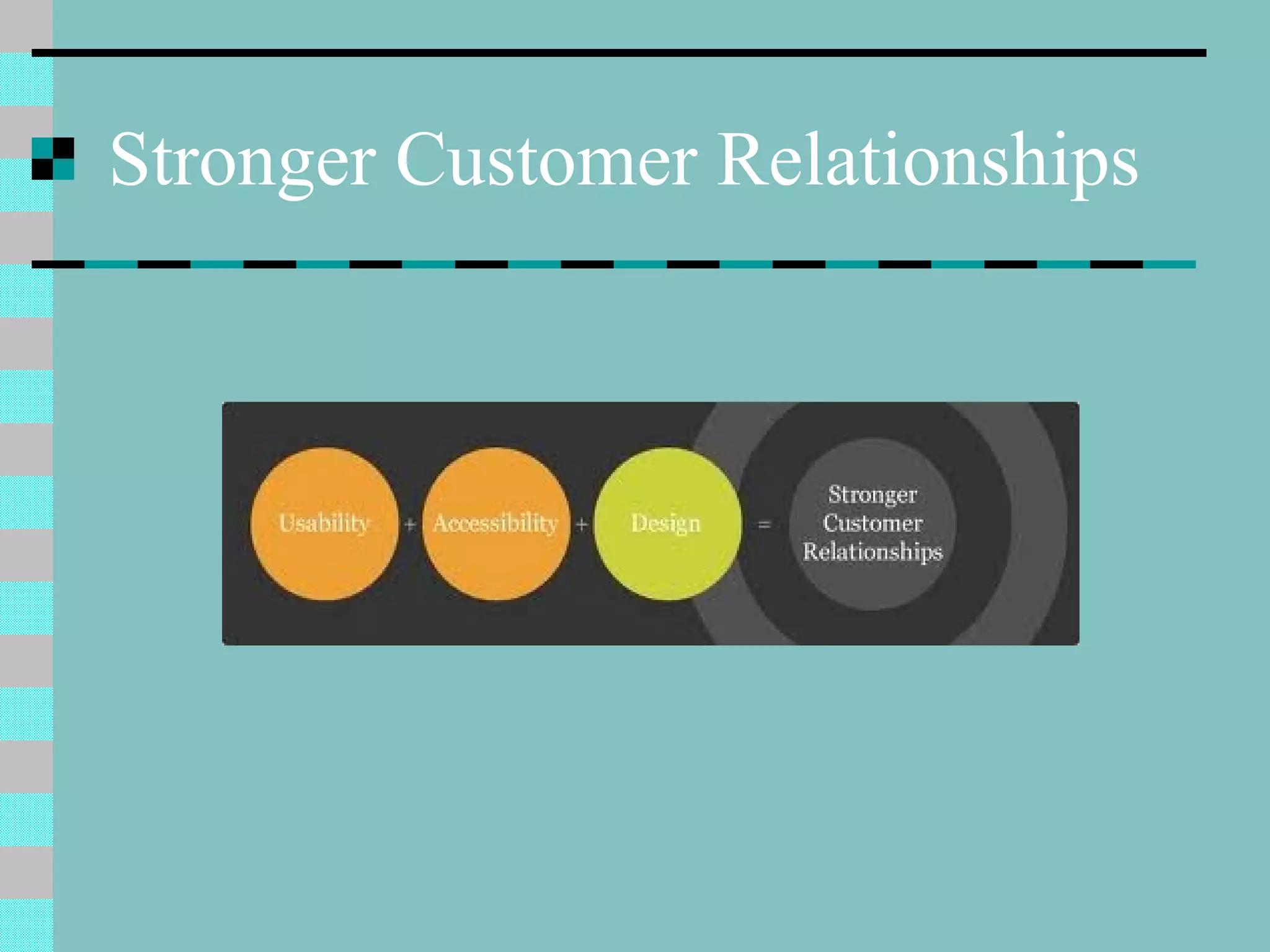 Stronger Customer Relationships

Usability + Accessibility + Design = Stronger Customer Relationships